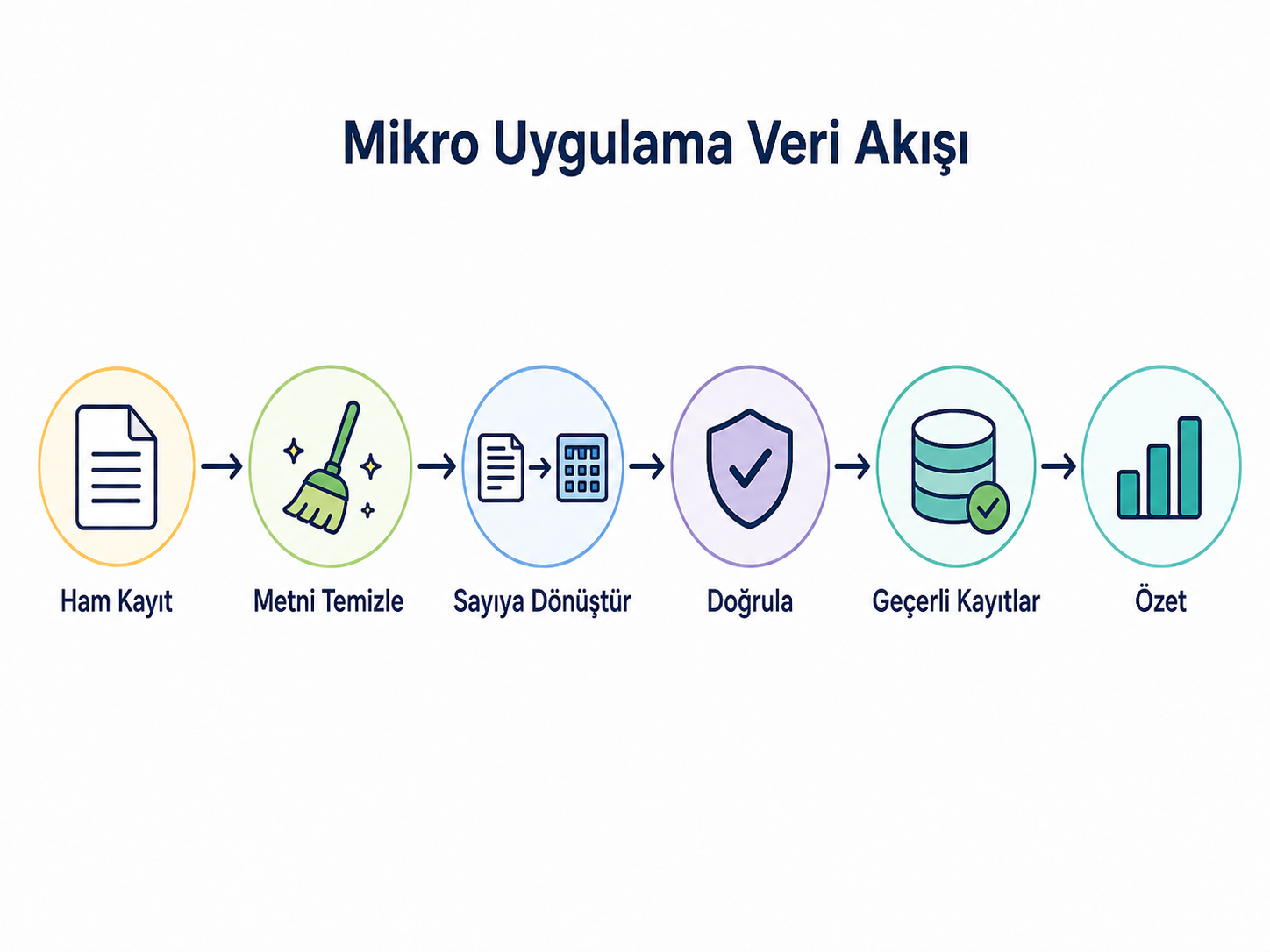 Mikro Uygulama Veri Akışı

Ham Kayıt

Metni Temizle

Sayıya Dönüştür

Doğrula

Geçerli Kayıtlar

Özet